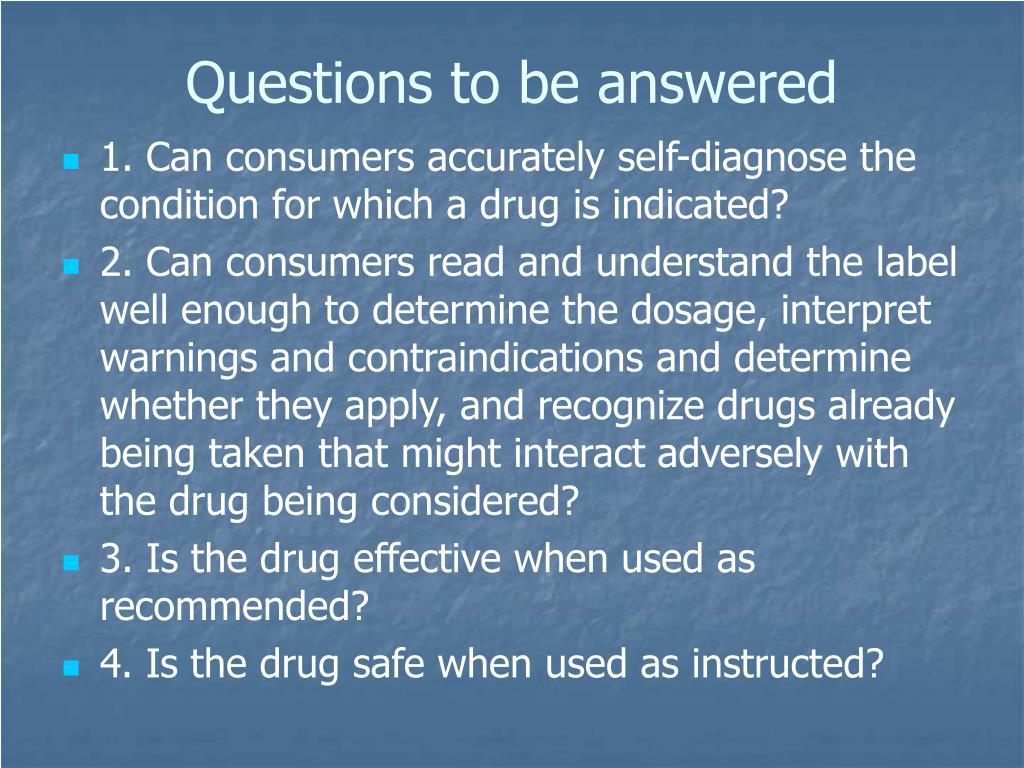 Questions to be answered

1. Can consumers accurately self-diagnose the condition for which a drug is indicated?

2. Can consumers read and understand the label well enough to determine the dosage, interpret warnings and contraindications and determine whether they apply, and recognize drugs already being taken that might interact adversely with the drug being considered?

3. Is the drug effective when used as recommended?

4. Is the drug safe when used as instructed?